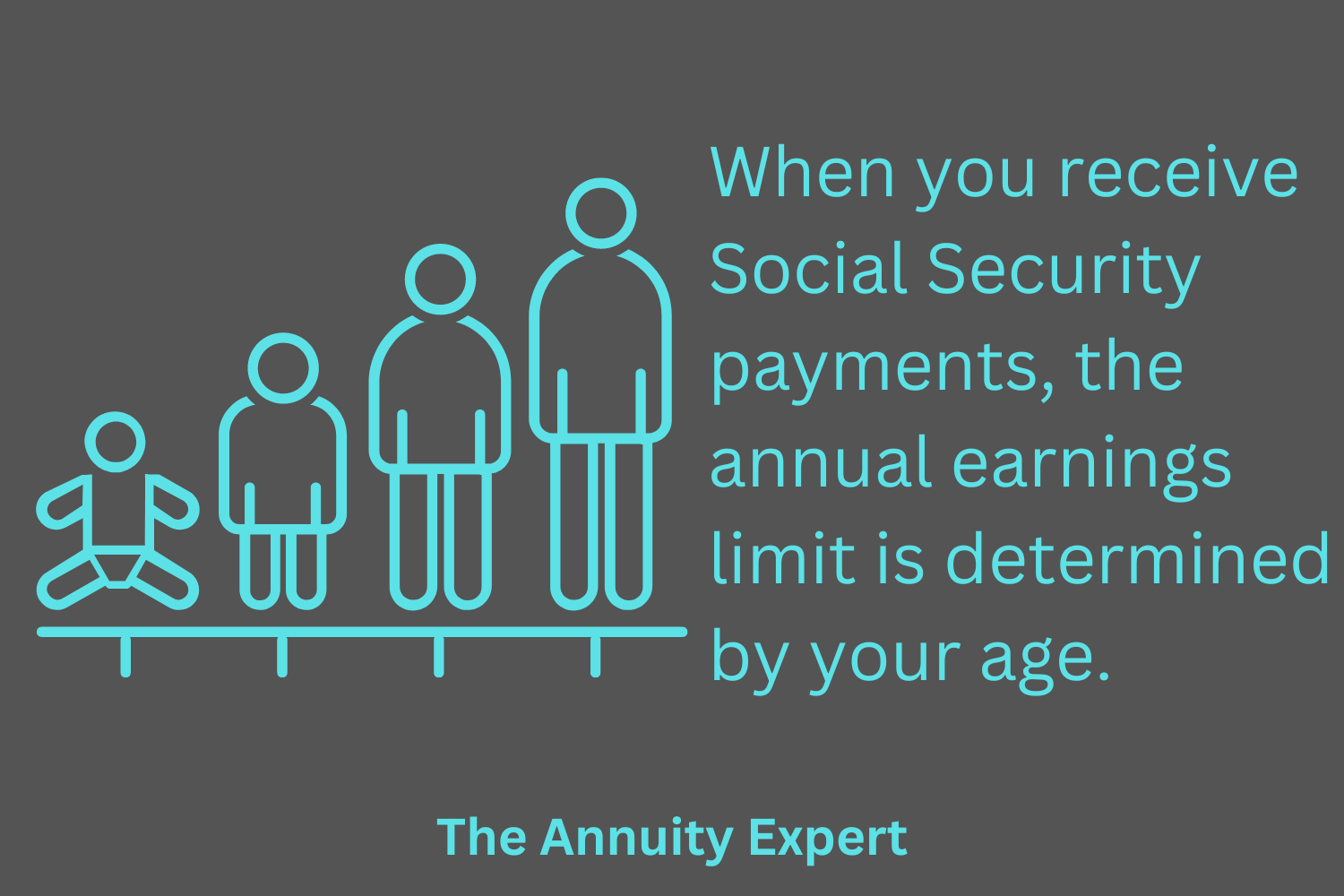 When you receive Social Security payments, the annual earnings limit is determined by your age.

The Annuity Expert